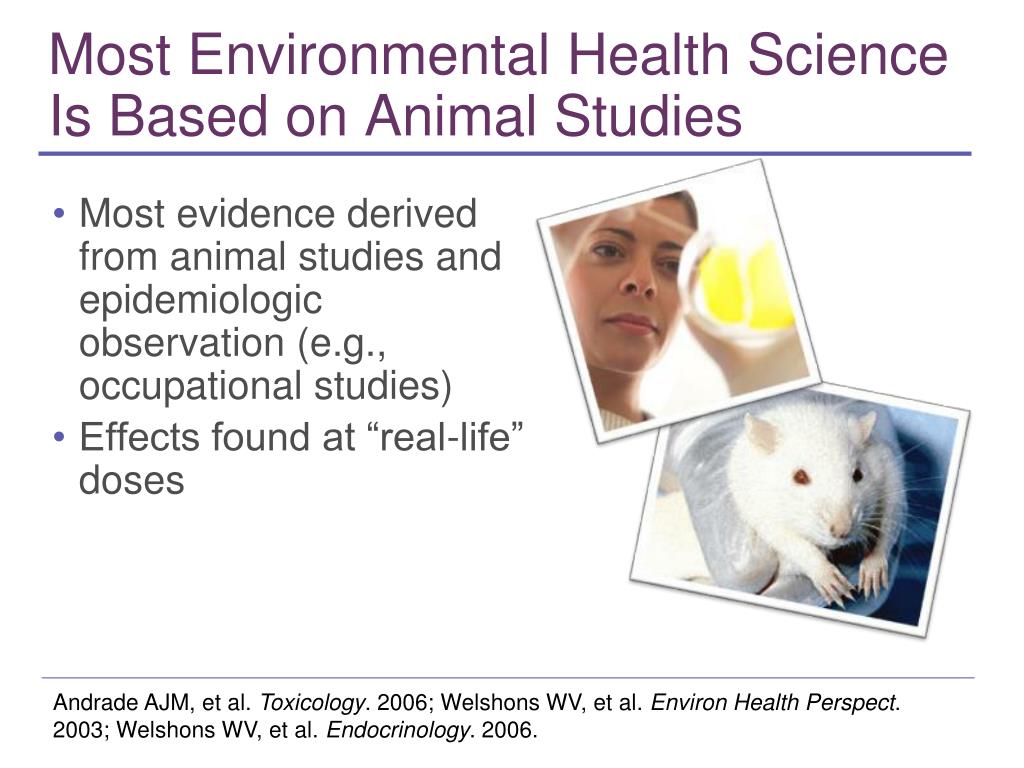 Most Environmental Health Science Is Based on Animal Studies

• Most evidence derived from animal studies and epidemiologic observation (e.g., occupational studies)
• Effects found at “real-life” doses

Andrade AJM, et al. Toxicology. 2006; Welshons WV, et al. Environ Health Perspect. 2003; Welshons WV, et al. Endocrinology. 2006.